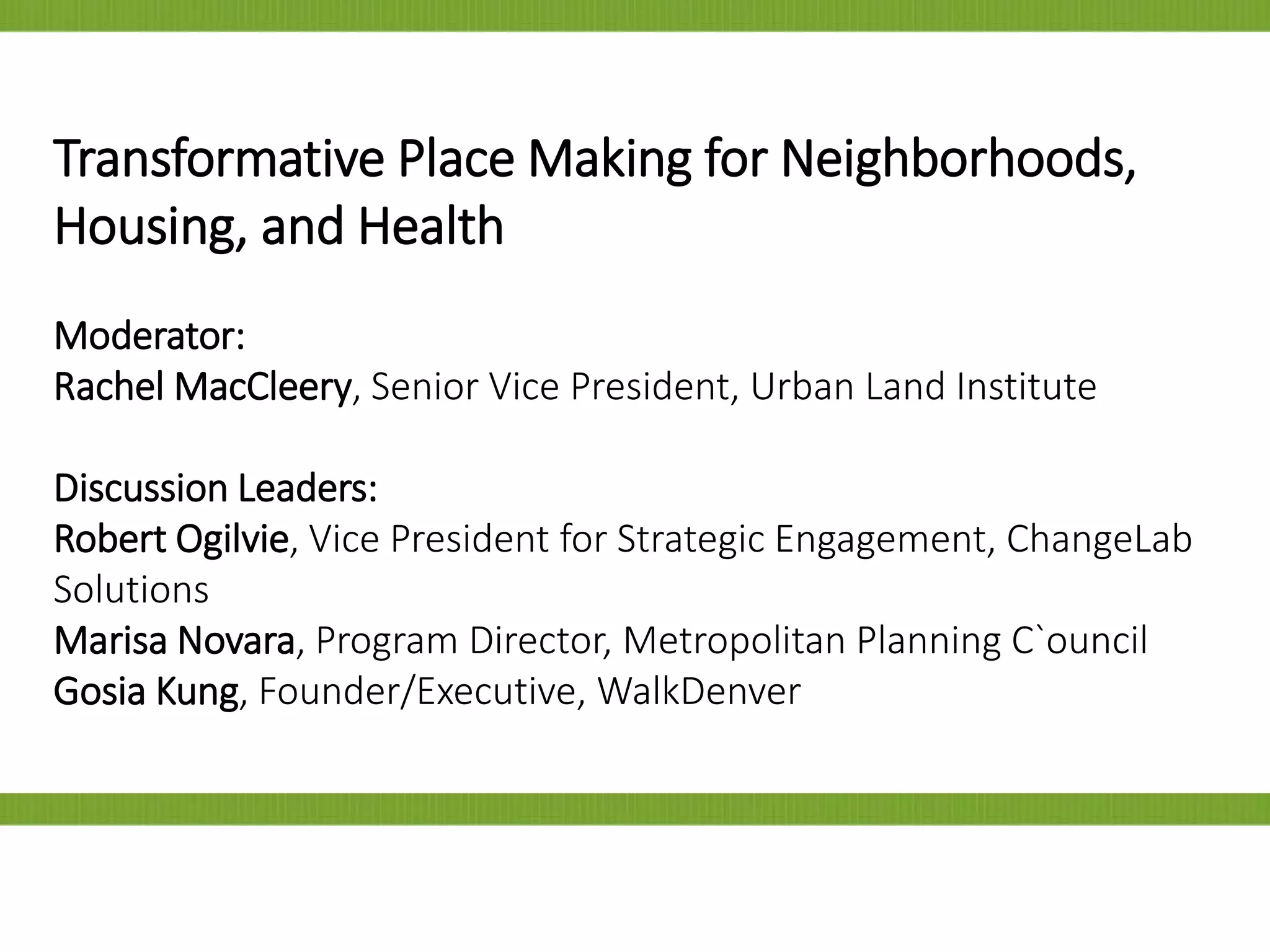 Transformative Place Making for Neighborhoods, Housing, and Health

Moderator:
Rachel MacCleery, Senior Vice President, Urban Land Institute

Discussion Leaders:
Robert Ogilvie, Vice President for Strategic Engagement, ChangeLab Solutions
Marisa Novara, Program Director, Metropolitan Planning C`ouncil
Gosia Kung, Founder/Executive, WalkDenver